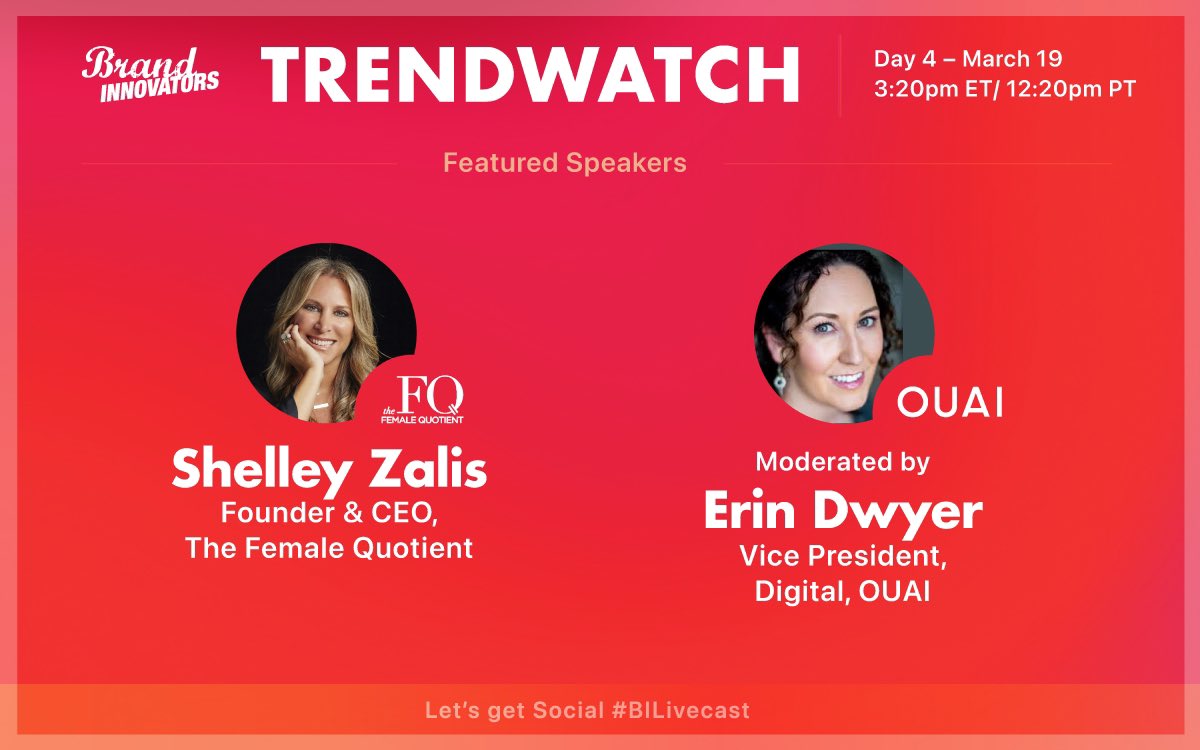 Brand INNOVATORS TRENDWATCH

Day 4 – March 19
3:20pm ET/ 12:20pm PT

Featured Speakers

the FQ FEMALE QUOTIENT

Shelley Zalis
Founder & CEO,
The Female Quotient

OUAI

Moderated by
Erin Dwyer
Vice President,
Digital, OUAI

Let's get Social #BILivecast